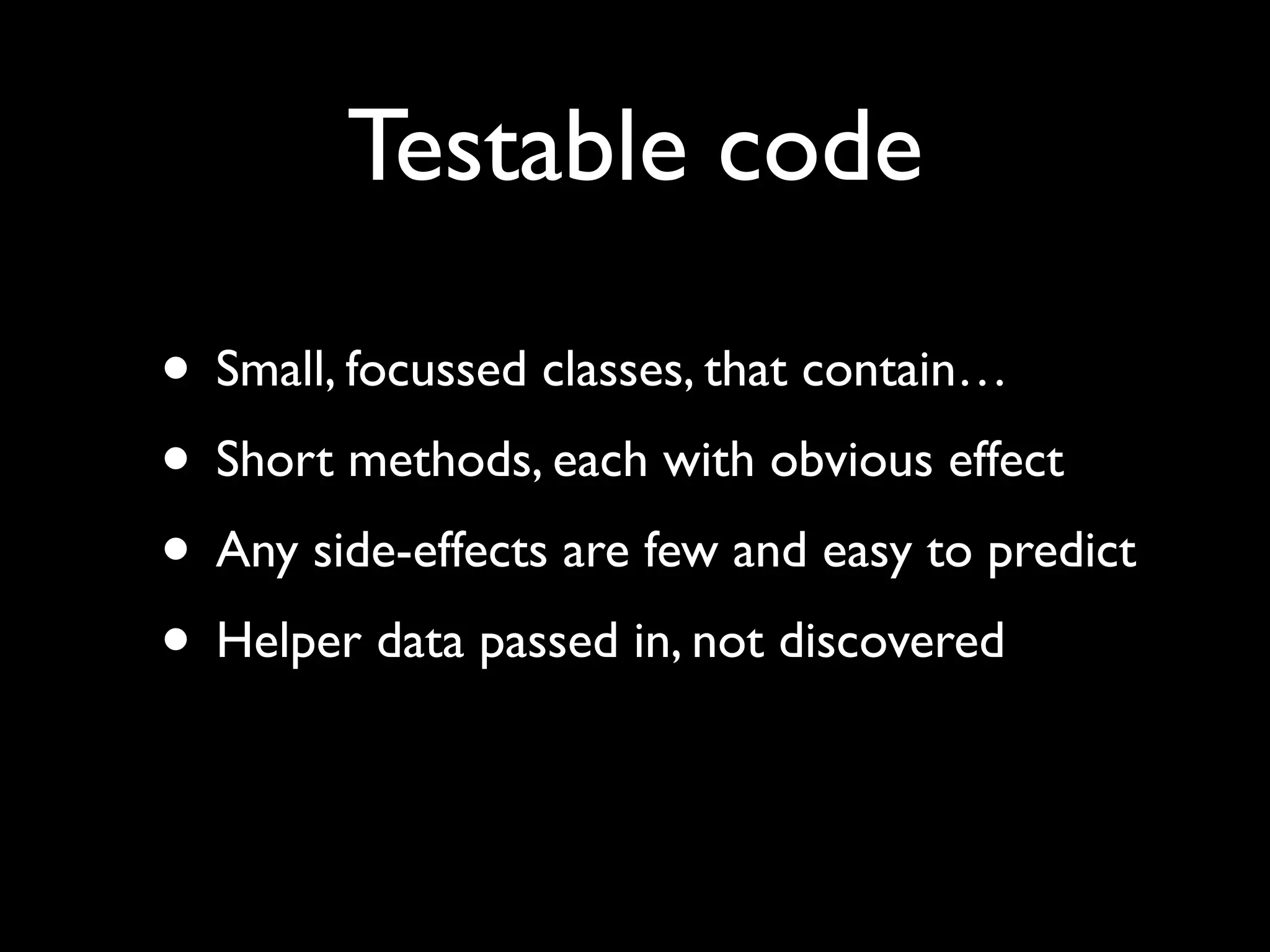 Testable code

• Small, focussed classes, that contain…
• Short methods, each with obvious effect
• Any side-effects are few and easy to predict
• Helper data passed in, not discovered